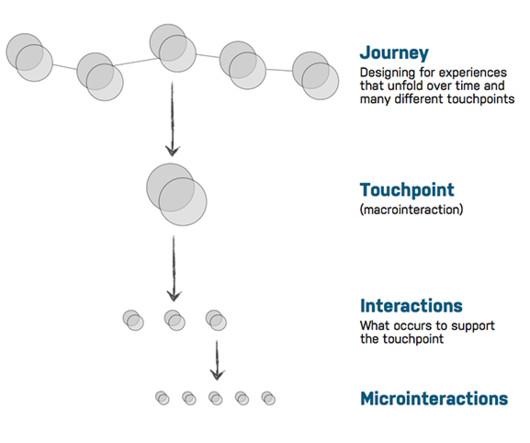 Journey
Designing for experiences that unfold over time and many different touchpoints

Touchpoint
(macrointeraction)

Interactions
What occurs to support the touchpoint

Microinteractions